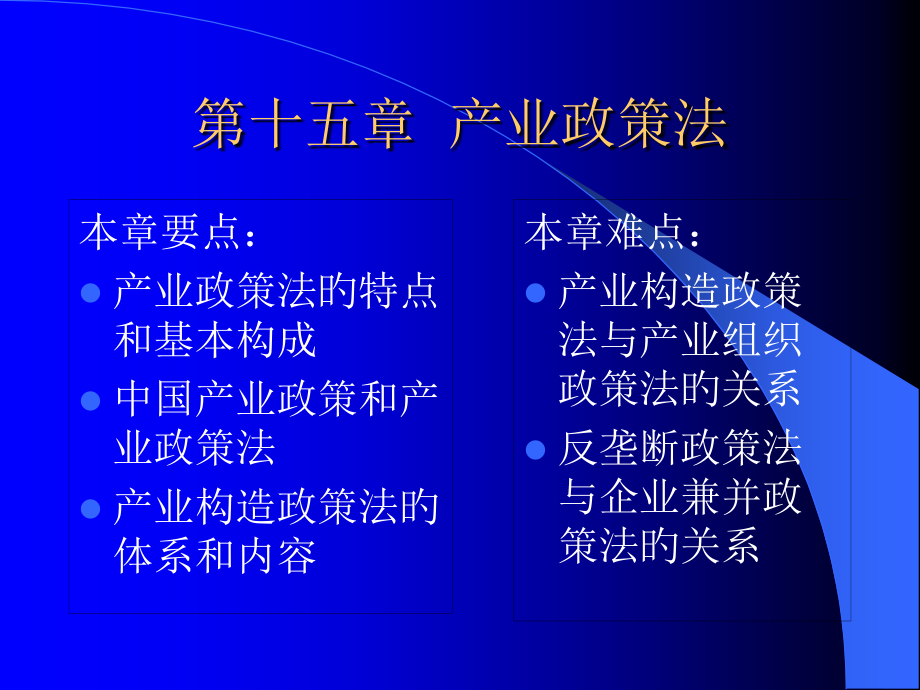 第十五章 产业政策法

本章要点：

- 产业政策法的特点和基本构成
- 中国产业政策和产业政策法
- 产业构造政策法的体系和内容

本章难点：

- 产业构造政策法与产业组织政策法的关系
- 反垄断政策法与企业兼并政策法的关系